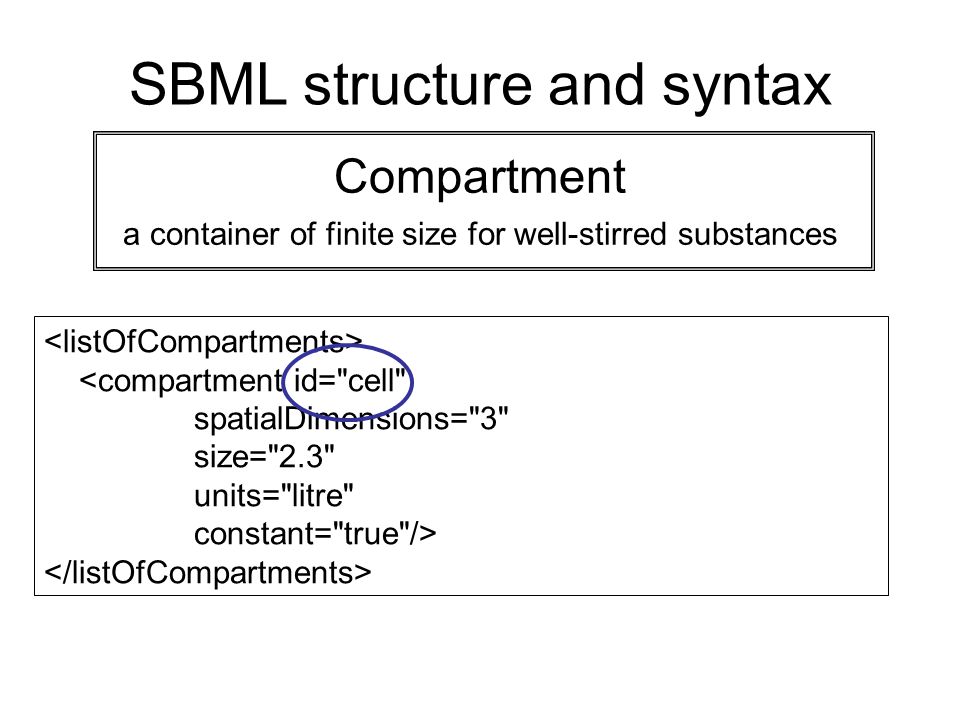 SBML structure and syntax

Compartment

a container of finite size for well-stirred substances

<listOfCompartments>
<compartment id="cell"
spatialDimensions="3"
size="2.3"
units="litre"
constant="true"/>
</listOfCompartments>